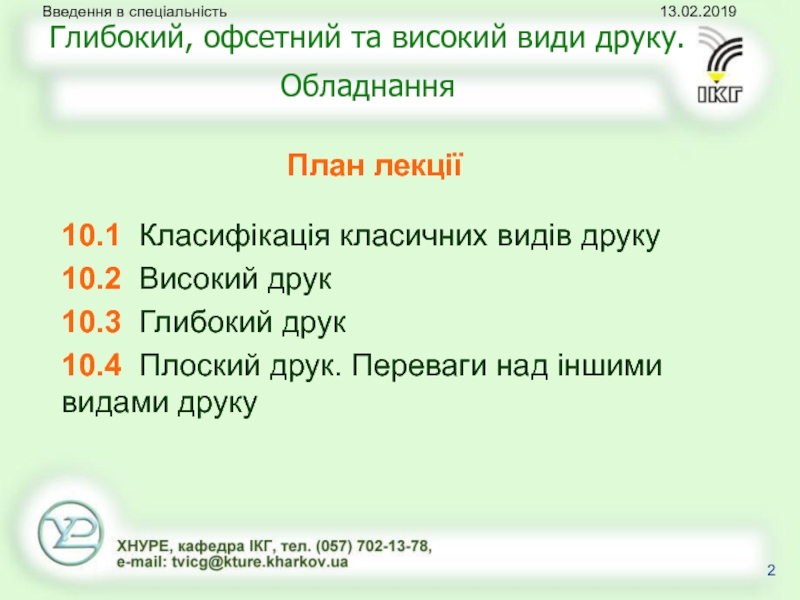 Введення в спеціальність

13.02.2019

Глибокий, офсетний та високий види друку. Обладнання

ІКГ

План лекції

10.1 Класифікація класичних видів друку

10.2 Високий друк

10.3 Глибокий друк

10.4 Плоский друк. Переваги над іншими видами друку

ХНУРЕ, кафедра ІКГ, тел. (057) 702-13-78, e-mail: tvicg@kture.kharkov.ua

2